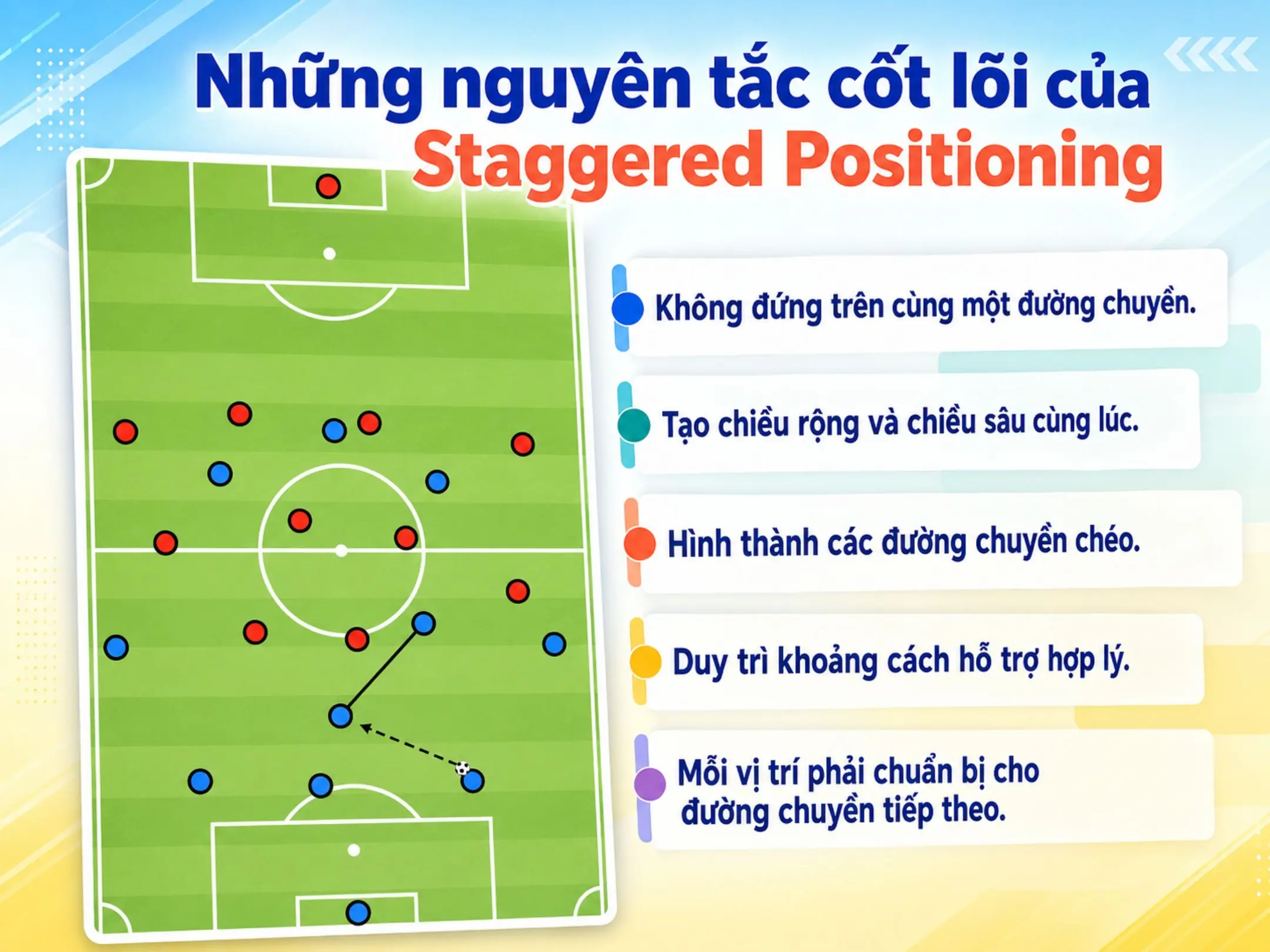 Những nguyên tắc cốt lõi của Staggered Positioning

Không đứng trên cùng một đường chuyền.

Tạo chiều rộng và chiều sâu cùng lúc.

Hình thành các đường chuyền chéo.

Duy trì khoảng cách hỗ trợ hợp lý.

Mỗi vị trí phải chuẩn bị cho đường chuyền tiếp theo.